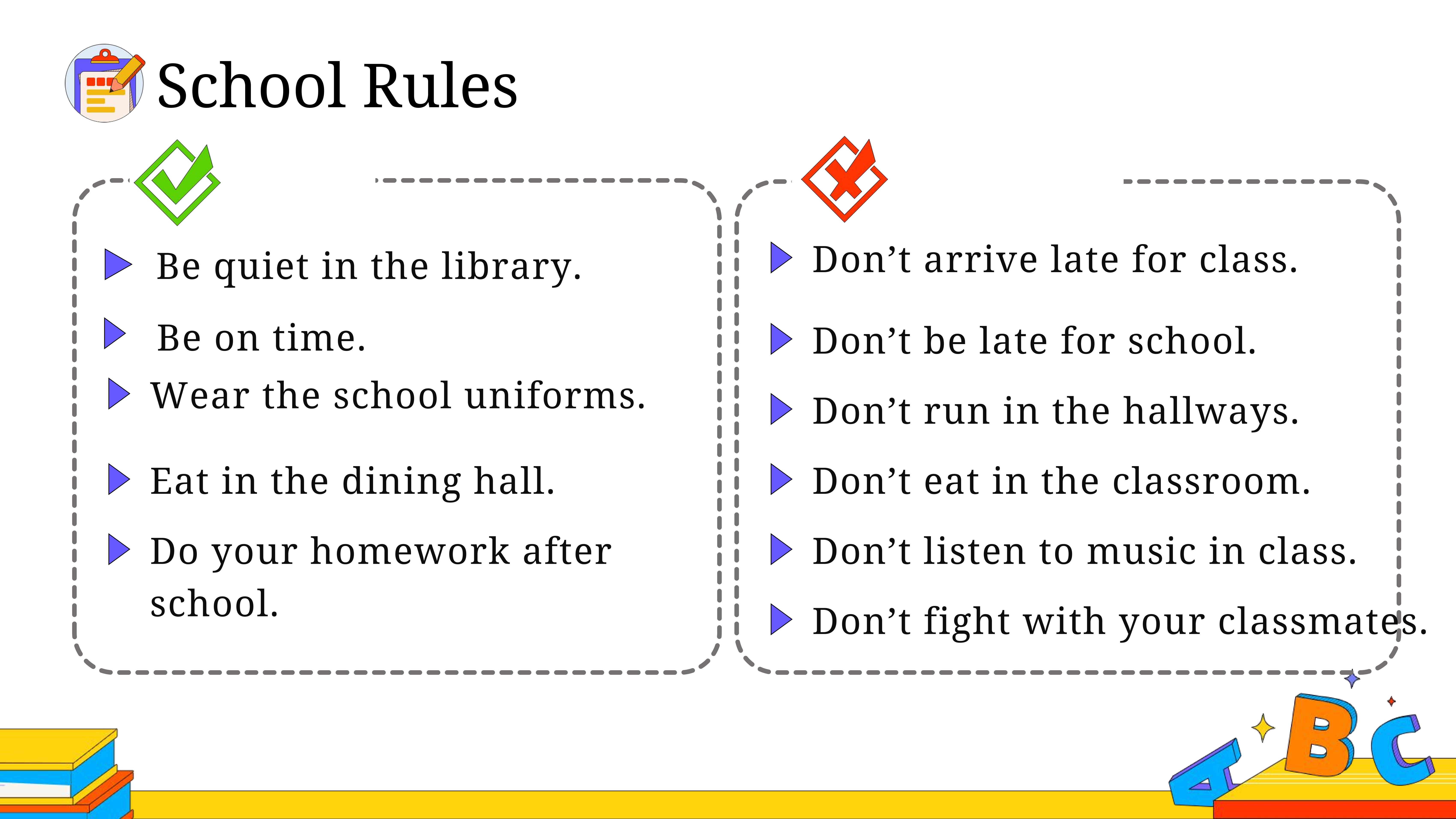 School Rules

Be quiet in the library.

Be on time.

Wear the school uniforms.

Eat in the dining hall.

Do your homework after school.

Don’t arrive late for class.

Don’t be late for school.

Don’t run in the hallways.

Don’t eat in the classroom.

Don’t listen to music in class.

Don’t fight with your classmates.

A B C